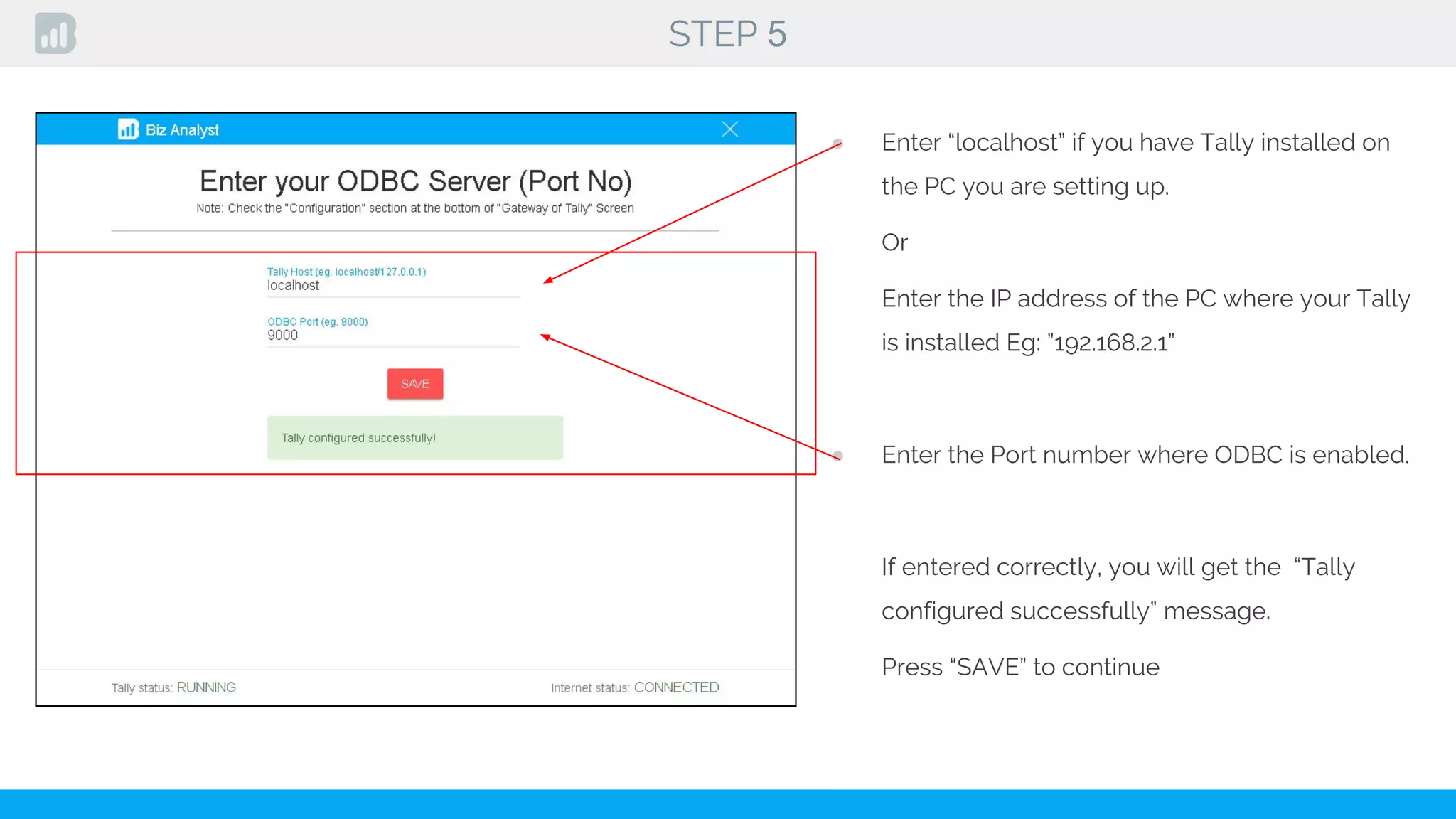 STEP 5

Biz Analyst

Enter your ODBC Server (Port No)

Note: Check the "Configuration" section at the bottom of "Gateway of Tally" Screen

Tally Host (eg. localhost/127.0.0.1)
localhost

ODBC Port (eg. 9000)
9000

SAVE

Tally configured successfully!

Tally status: RUNNING

Internet status: CONNECTED

Enter “localhost” if you have Tally installed on the PC you are setting up.

Or

Enter the IP address of the PC where your Tally is installed Eg: "192.168.2.1"

Enter the Port number where ODBC is enabled.

If entered correctly, you will get the “Tally configured successfully” message.

Press “SAVE” to continue